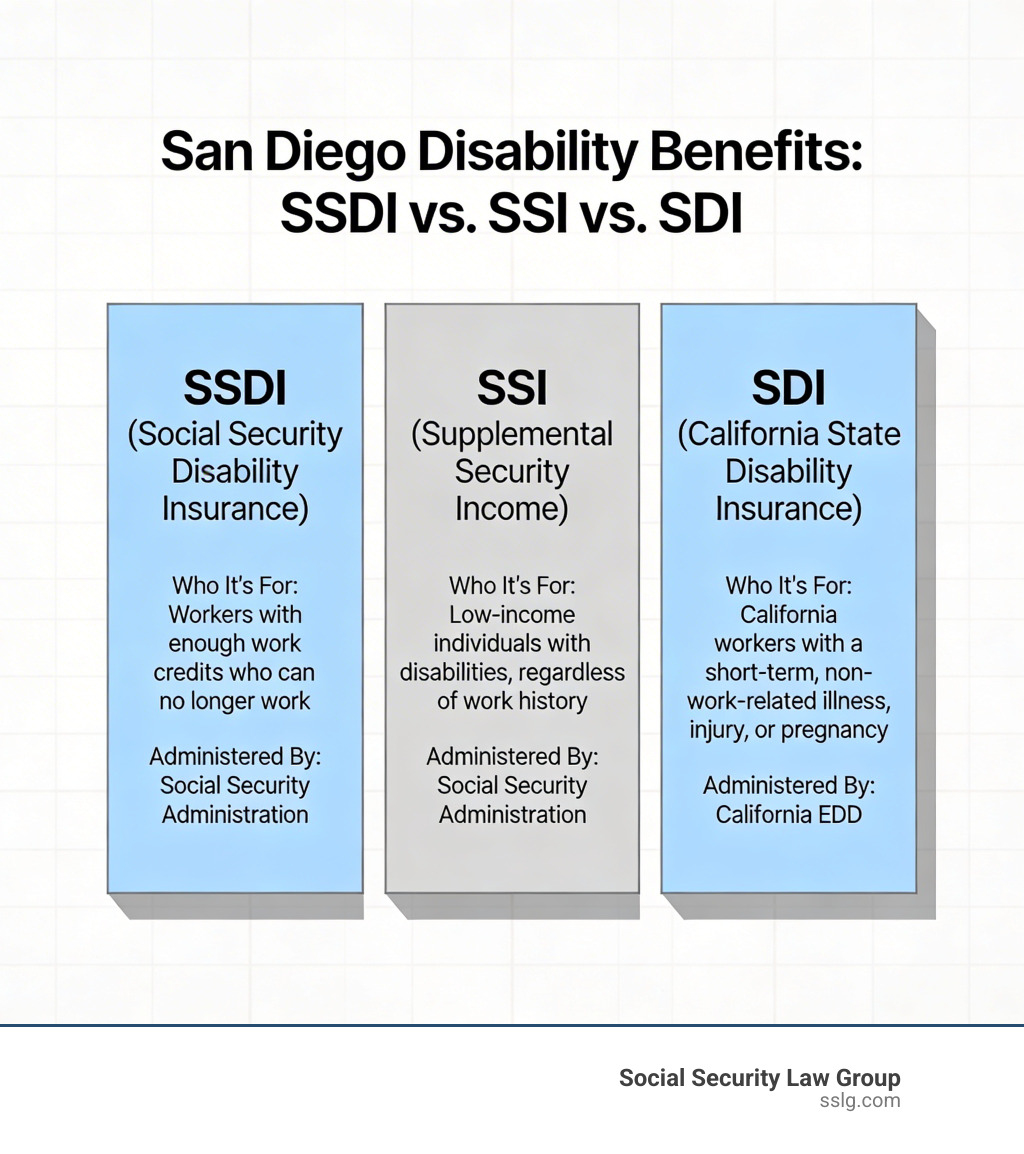 San Diego Disability Benefits: SSDI vs. SSI vs. SDI

SSDI
(Social Security Disability Insurance)

Who It's For: Workers with enough work credits who can no longer work

Administered By: Social Security Administration

SSI
(Supplemental Security Income)

Who It's For: Low-income individuals with disabilities, regardless of work history

Administered By: Social Security Administration

SDI
(California State Disability Insurance)

Who It's For: California workers with a short-term, non-work-related illness, injury, or pregnancy

Administered By: California EDD

Social Security Law Group
sslg.com